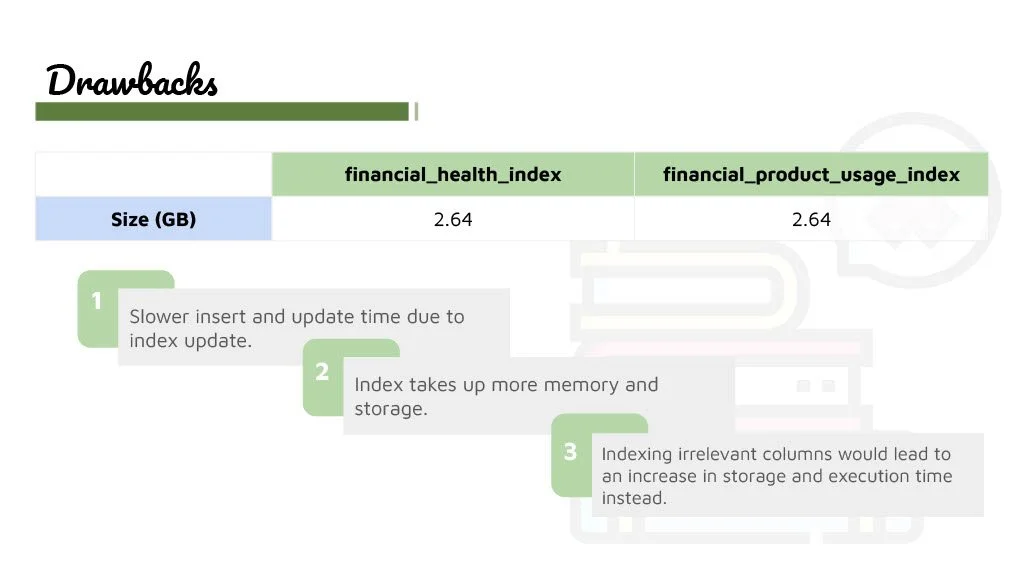 Drawbacks

| | financial_health_index | financial_product_usage_index |
|---|---|---|
| Size (GB) | 2.64 | 2.64 |

1 Slower insert and update time due to index update.

2 Index takes up more memory and storage.

3 Indexing irrelevant columns would lead to an increase in storage and execution time instead.